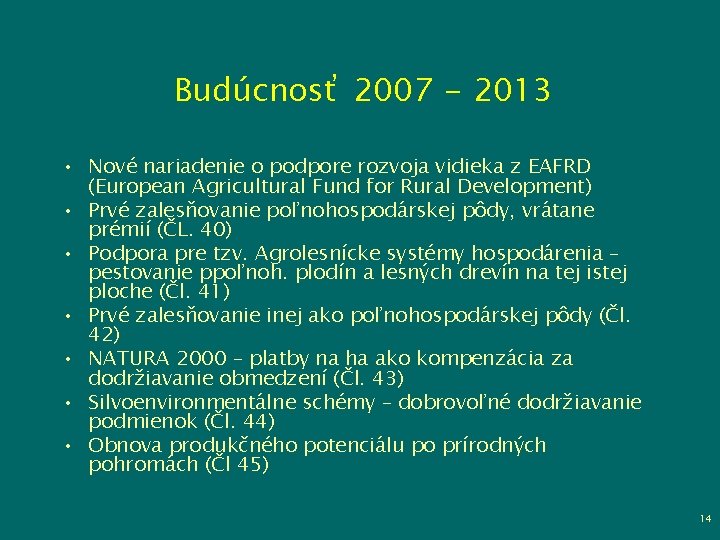 Budúcnosť 2007 - 2013

• Nové nariadenie o podpore rozvoja vidieka z EAFRD (European Agricultural Fund for Rural Development)
• Prvé zalesňovanie poľnohospodárskej pôdy, vrátane prémií (ČL. 40)
• Podpora pre tzv. Agrolesnícke systémy hospodárenia – pestovanie ppoľnoh. plodín a lesných drevín na tej istej ploche (Čl. 41)
• Prvé zalesňovanie inej ako poľnohospodárskej pôdy (Čl. 42)
• NATURA 2000 – platby na ha ako kompenzácia za dodržiavanie obmedzení (Čl. 43)
• Silvoenvironmentálne schémy – dobrovoľné dodržiavanie podmienok (Čl. 44)
• Obnova produkčného potenciálu po prírodných pohromách (Čl 45)

14